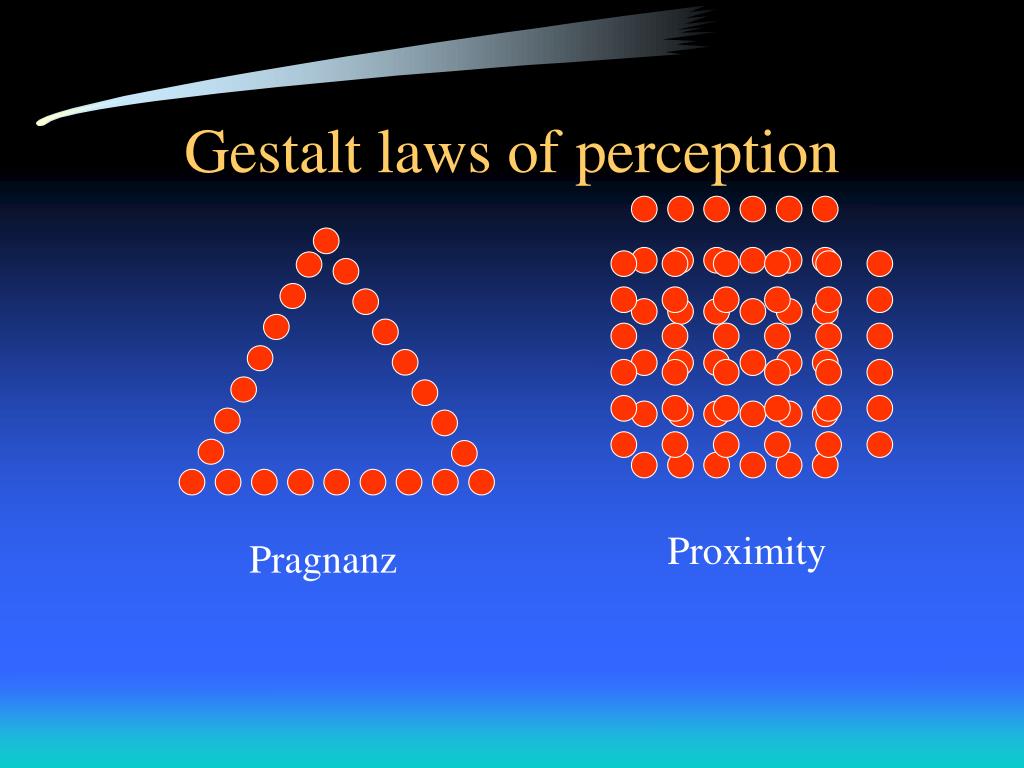 Gestalt laws of perception

Pragnanz

Proximity